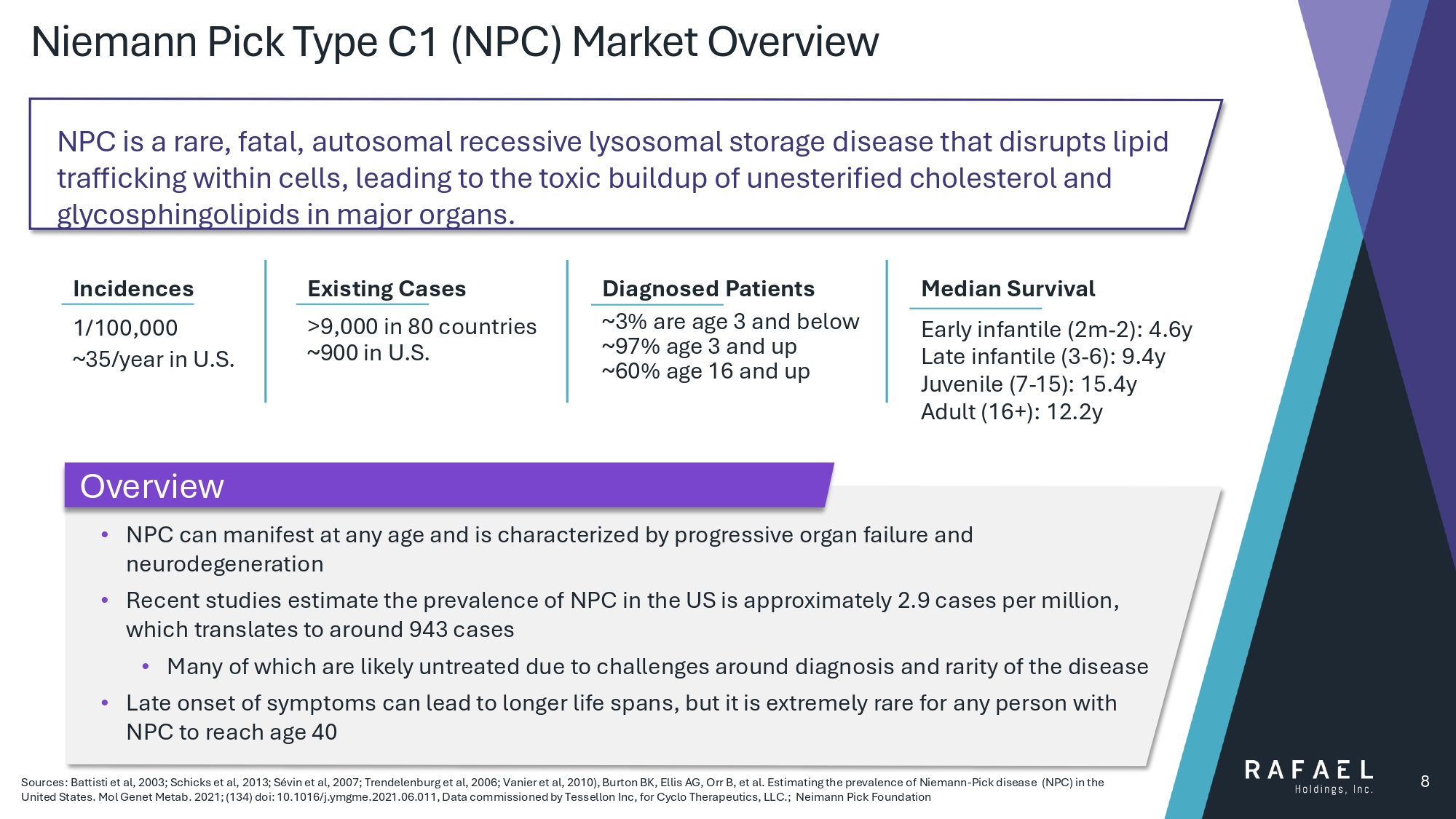 Niemann Pick Type C1 (NPC) Market Overview

NPC is a rare, fatal, autosomal recessive lysosomal storage disease that disrupts lipid trafficking within cells, leading to the toxic buildup of unesterified cholesterol and glycosphingolipids in major organs.

Incidences

1/100,000
~35/year in U.S.

Existing Cases

>9,000 in 80 countries
~900 in U.S.

Diagnosed Patients

~3% are age 3 and below
~97% age 3 and up
~60% age 16 and up

Median Survival

Early infantile (2m-2): 4.6y
Late infantile (3-6): 9.4y
Juvenile (7-15): 15.4y
Adult (16+): 12.2y

Overview

• NPC can manifest at any age and is characterized by progressive organ failure and neurodegeneration
• Recent studies estimate the prevalence of NPC in the US is approximately 2.9 cases per million, which translates to around 943 cases
  • Many of which are likely untreated due to challenges around diagnosis and rarity of the disease
• Late onset of symptoms can lead to longer life spans, but it is extremely rare for any person with NPC to reach age 40

Sources: Battisti et al, 2003; Schicks et al, 2013; Sévin et al, 2007; Trendelenburg et al, 2006; Vanier et al, 2010), Burton BK, Ellis AG, Orr B, et al. Estimating the prevalence of Niemann-Pick disease (NPC) in the United States. Mol Genet Metab. 2021; (134) doi: 10.1016/j.ymgme.2021.06.011, Data commissioned by Tessellon Inc, for Cyclo Therapeutics, LLC.; Neimann Pick Foundation

RAFAEL
Holdings, Inc.

8